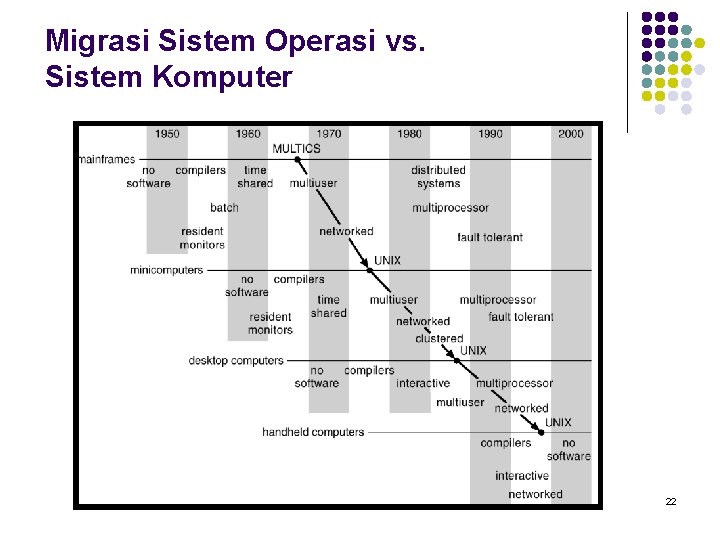 Migrasi Sistem Operasi vs. Sistem Komputer

1950
1960
1970
1980
1990
2000

MULTICS
mainframes
no software
compilers
time shared
multiuser
distributed systems
batch
multiprocessor
resident monitors
networked
fault tolerant
UNIX
minicomputers
no software
compilers
time shared
multiuser
multiprocessor
resident monitors
networked
fault tolerant
clustered
UNIX
desktop computers
no software
compilers
interactive
multiprocessor
multiuser
networked
UNIX
handheld computers
compilers
no software
interactive
networked

22